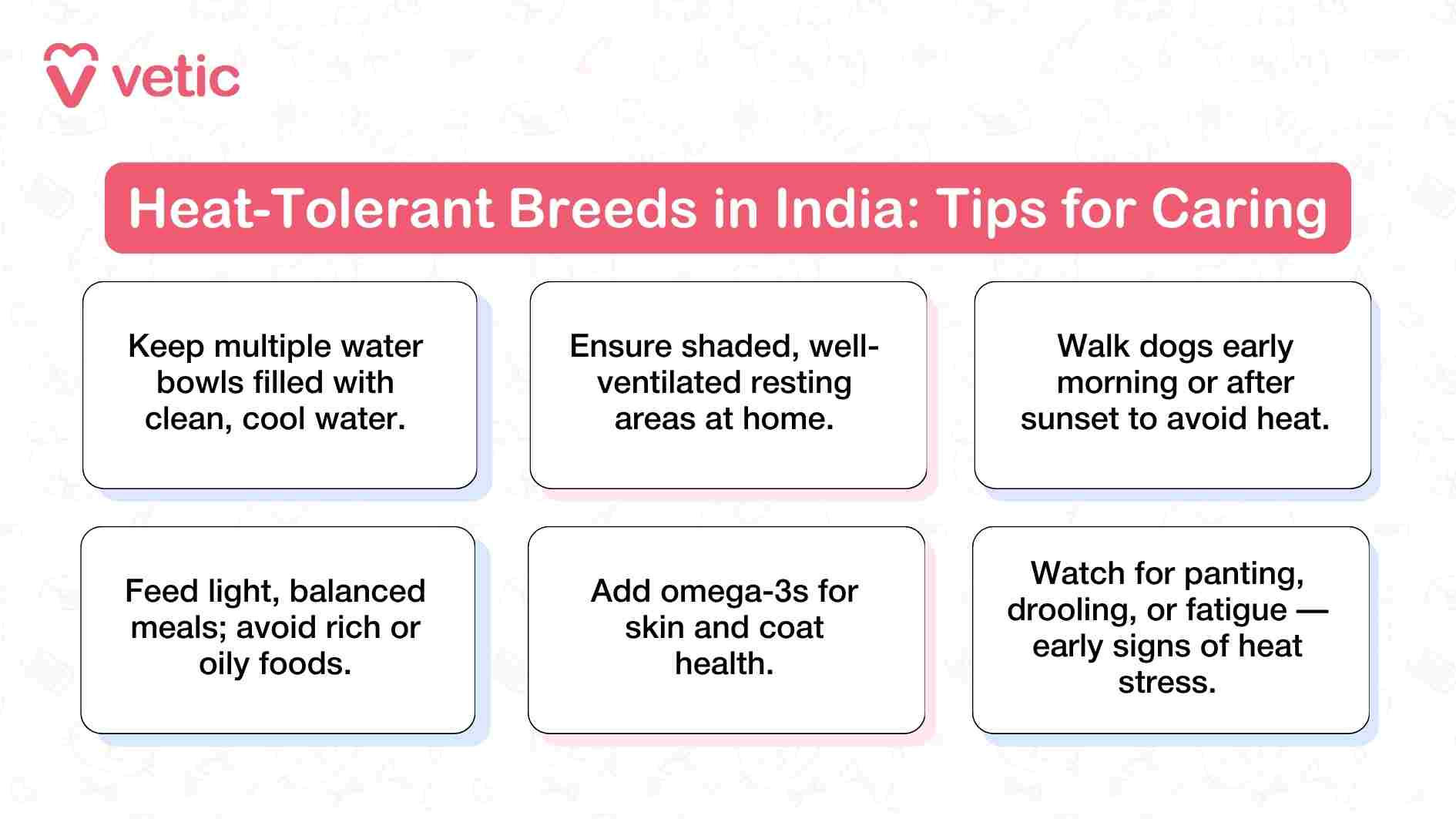 vetic

Heat-Tolerant Breeds in India: Tips for Caring

Keep multiple water bowls filled with clean, cool water.

Ensure shaded, well-ventilated resting areas at home.

Walk dogs early morning or after sunset to avoid heat.

Feed light, balanced meals; avoid rich or oily foods.

Add omega-3s for skin and coat health.

Watch for panting, drooling, or fatigue — early signs of heat stress.